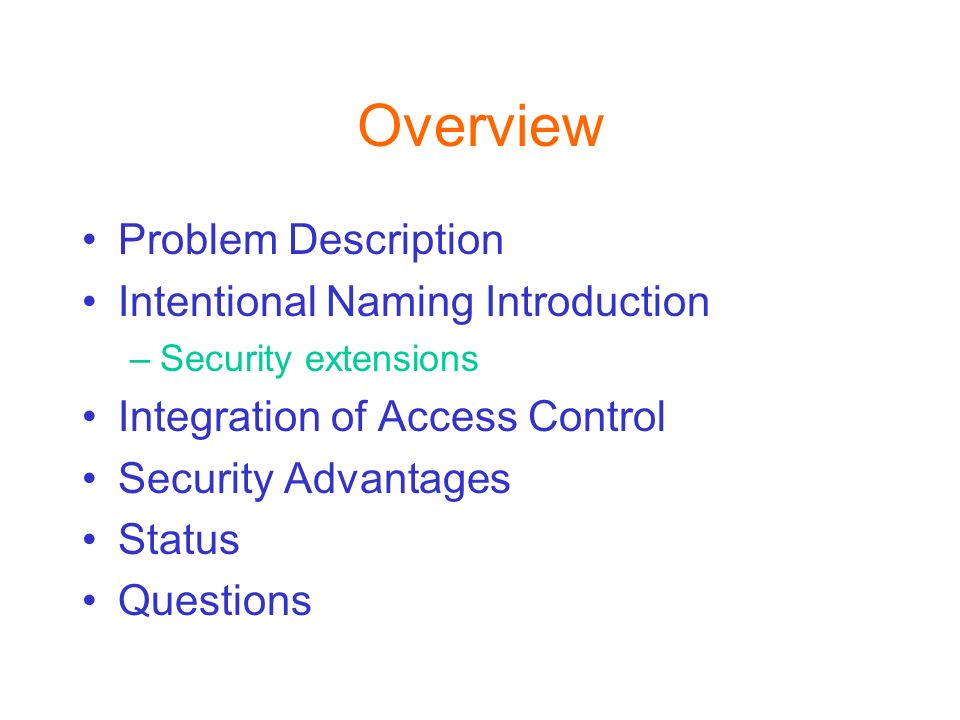 Overview

• Problem Description
• Intentional Naming Introduction
– Security extensions
• Integration of Access Control
• Security Advantages
• Status
• Questions